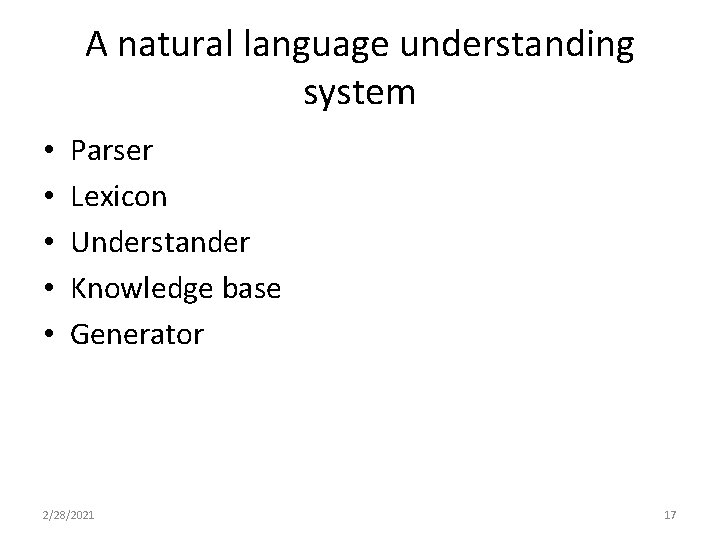 A natural language understanding system

• Parser
• Lexicon
• Understander
• Knowledge base
• Generator

2/28/2021

17